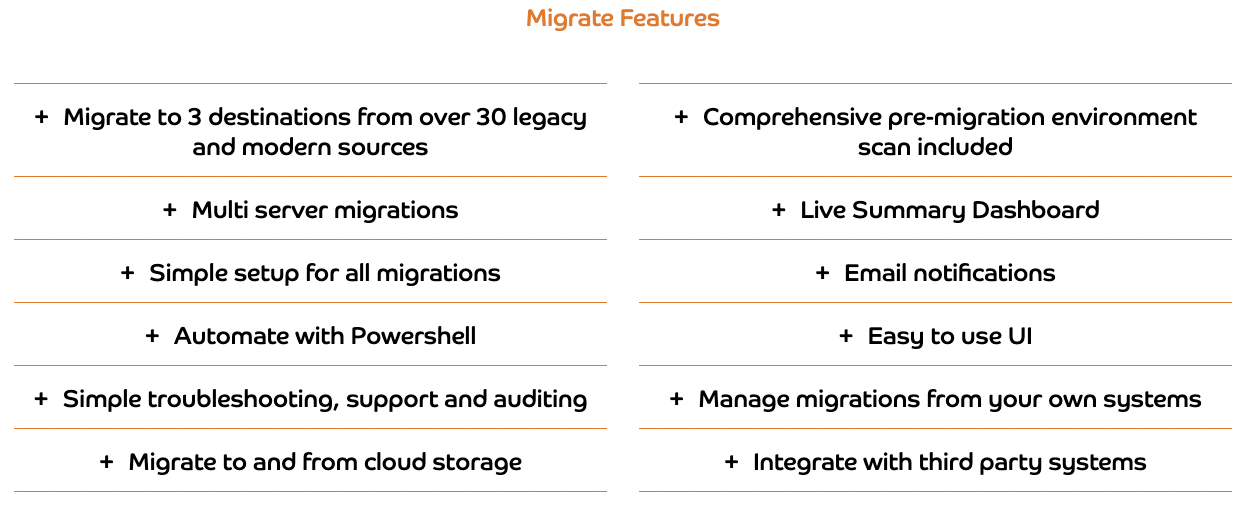 Migrate Features

+ Migrate to 3 destinations from over 30 legacy and modern sources

+ Multi server migrations

+ Simple setup for all migrations

+ Automate with Powershell

+ Simple troubleshooting, support and auditing

+ Migrate to and from cloud storage

+ Comprehensive pre-migration environment scan included

+ Live Summary Dashboard

+ Email notifications

+ Easy to use UI

+ Manage migrations from your own systems

+ Integrate with third party systems